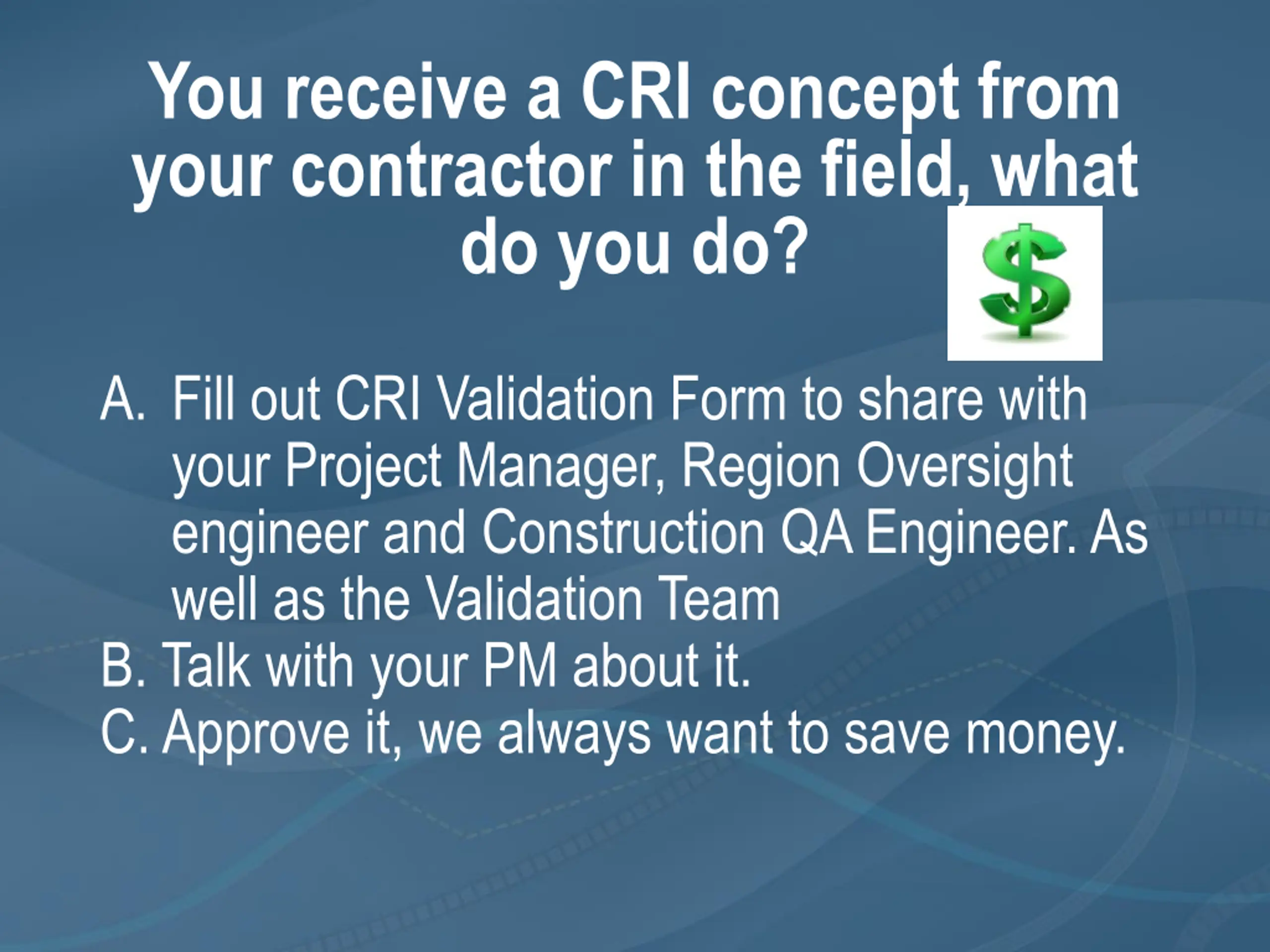 You receive a CRI concept from your contractor in the field, what do you do?

$

A. Fill out CRI Validation Form to share with your Project Manager, Region Oversight engineer and Construction QA Engineer. As well as the Validation Team
B. Talk with your PM about it.
C. Approve it, we always want to save money.